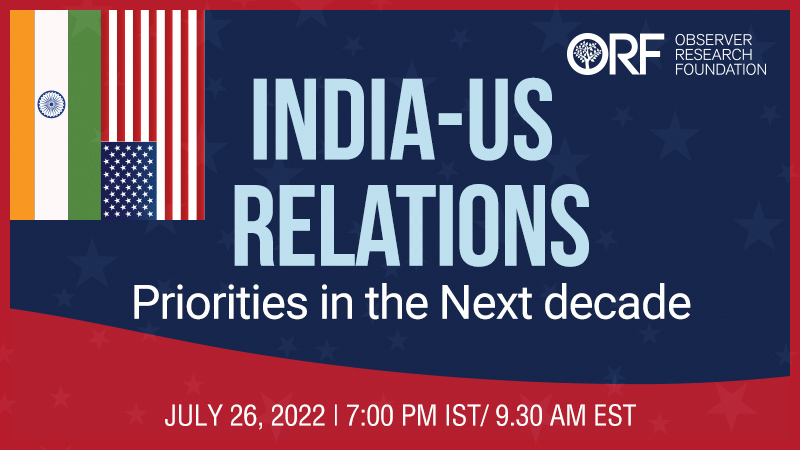 ORF OBSERVER RESEARCH FOUNDATION

INDIA-US RELATIONS

Priorities in the Next decade

JULY 26, 2022 | 7:00 PM IST/ 9.30 AM EST